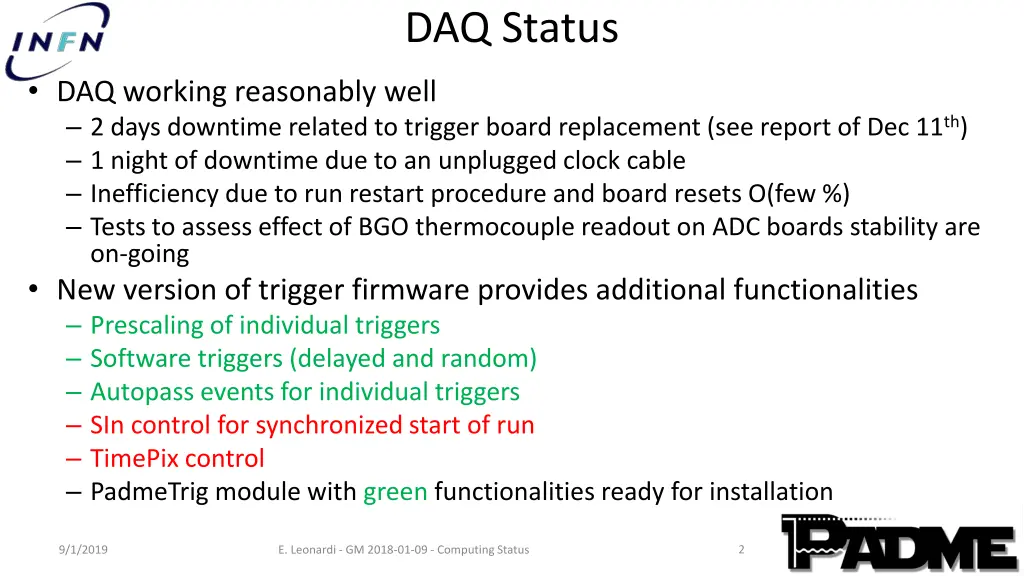 INFN

DAQ Status

• DAQ working reasonably well
– 2 days downtime related to trigger board replacement (see report of Dec 11$^{th}$)
– 1 night of downtime due to an unplugged clock cable
– Inefficiency due to run restart procedure and board resets O(few %)
– Tests to assess effect of BGO thermocouple readout on ADC boards stability are on-going

• New version of trigger firmware provides additional functionalities
– Prescaling of individual triggers
– Software triggers (delayed and random)
– Autopass events for individual triggers
– SIn control for synchronized start of run
– TimePix control
– PadmeTrig module with green functionalities ready for installation

9/1/2019

E. Leonardi - GM 2018-01-09 - Computing Status

2

PADME